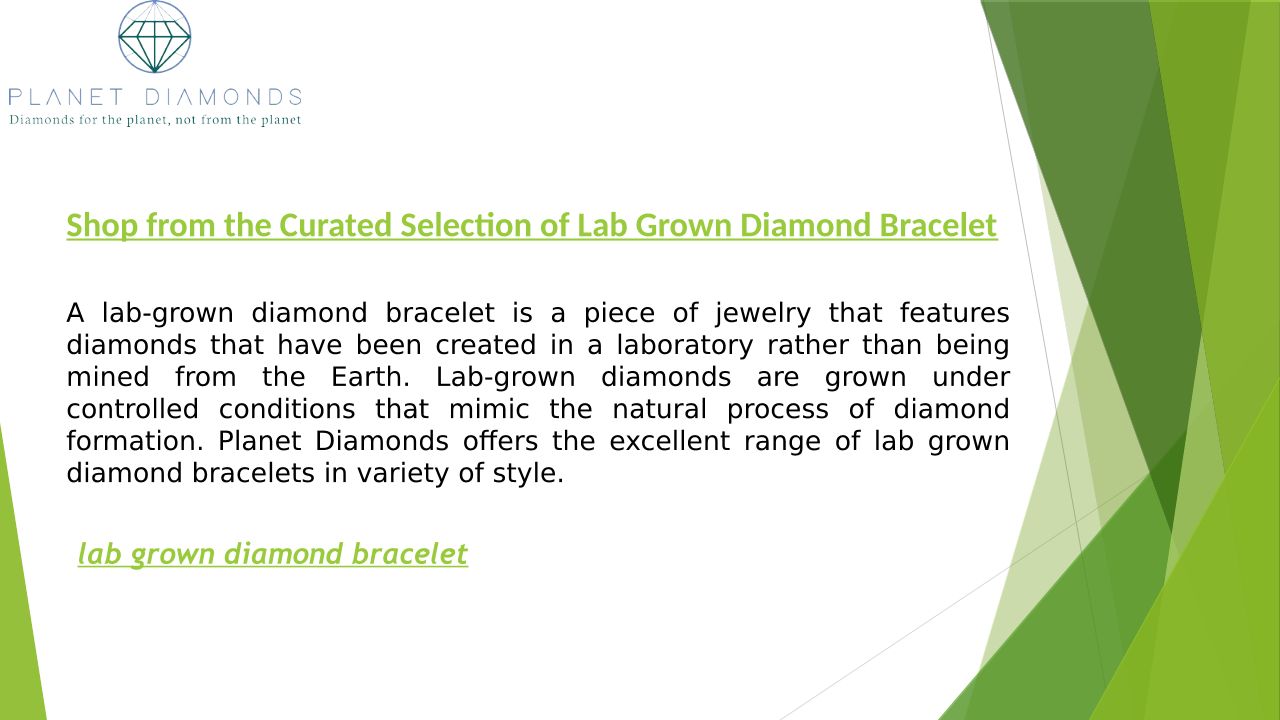 PLANET DIAMONDS
Diamonds for the planet, not from the planet

Shop from the Curated Selection of Lab Grown Diamond Bracelet

A lab-grown diamond bracelet is a piece of jewelry that features diamonds that have been created in a laboratory rather than being mined from the Earth. Lab-grown diamonds are grown under controlled conditions that mimic the natural process of diamond formation. Planet Diamonds offers the excellent range of lab grown diamond bracelets in variety of style.

lab grown diamond bracelet